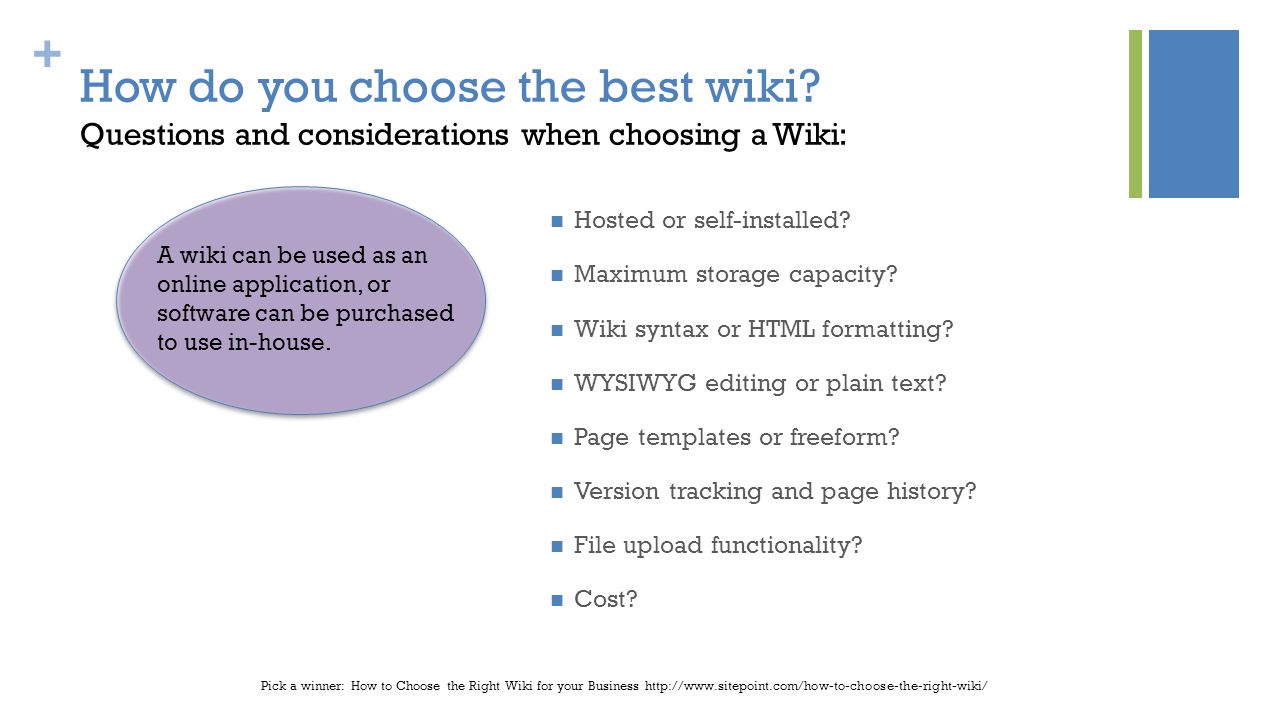 +
How do you choose the best wiki?
Questions and considerations when choosing a Wiki:

A wiki can be used as an online application, or software can be purchased to use in-house.

- Hosted or self-installed?
- Maximum storage capacity?
- Wiki syntax or HTML formatting?
- WYSIWYG editing or plain text?
- Page templates or freeform?
- Version tracking and page history?
- File upload functionality?
- Cost?

Pick a winner: How to Choose the Right Wiki for your Business http://www.sitepoint.com/how-to-choose-the-right-wiki/